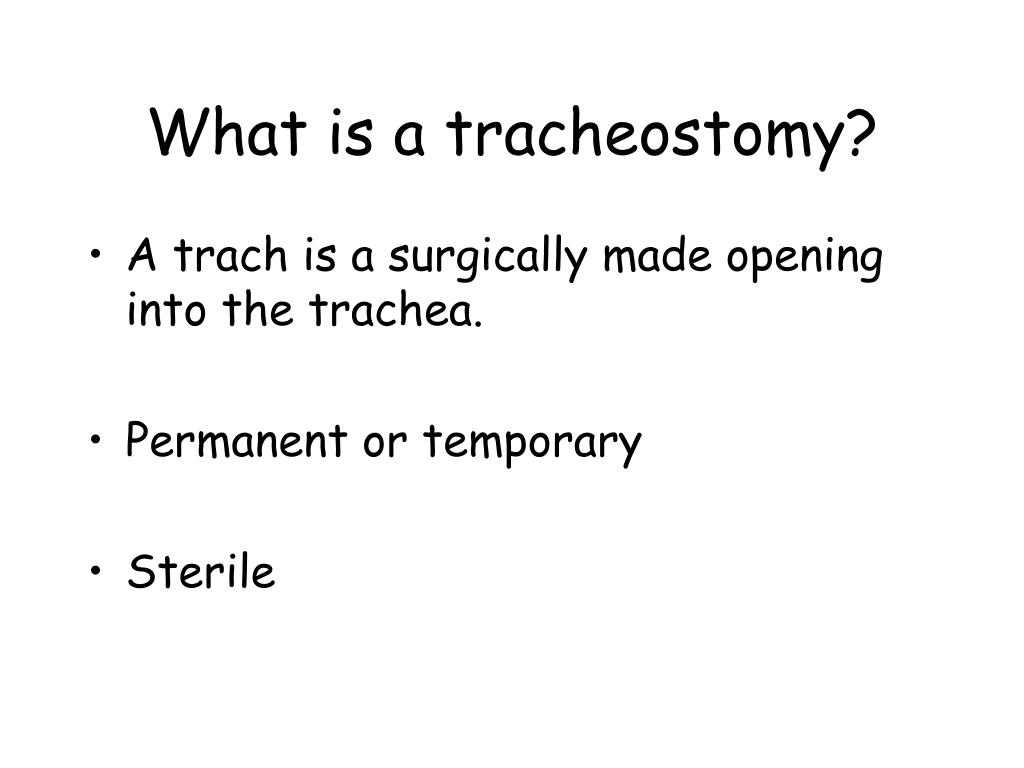 What is a tracheostomy?

• A trach is a surgically made opening into the trachea.

• Permanent or temporary

• Sterile